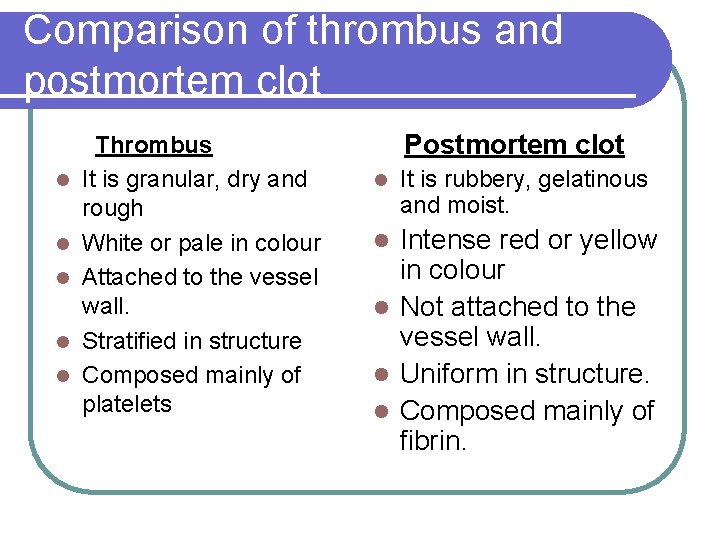 Comparison of thrombus and postmortem clot

Thrombus

- It is granular, dry and rough
- White or pale in colour
- Attached to the vessel wall.
- Stratified in structure
- Composed mainly of platelets

Postmortem clot

- It is rubbery, gelatinous and moist.
- Intense red or yellow in colour
- Not attached to the vessel wall.
- Uniform in structure.
- Composed mainly of fibrin.